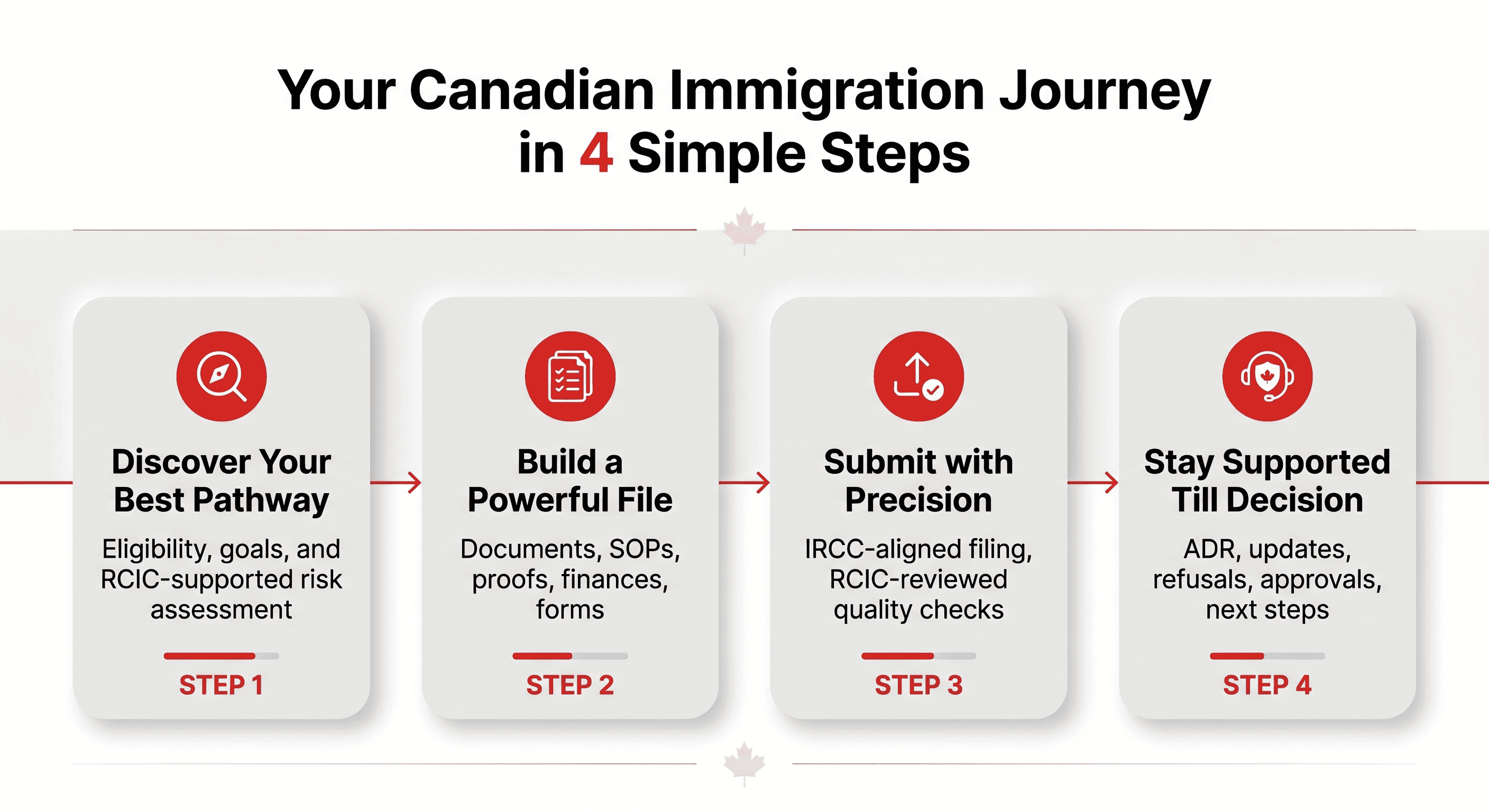 Your Canadian Immigration Journey in 4 Simple Steps

Discover Your Best Pathway

Eligibility, goals, and RCIC-supported risk assessment

STEP 1

Build a Powerful File

Documents, SOPs, proofs, finances, forms

STEP 2

Submit with Precision

IRCC-aligned filing, RCIC-reviewed quality checks

STEP 3

Stay Supported Till Decision

ADR, updates, refusals, approvals, next steps

STEP 4